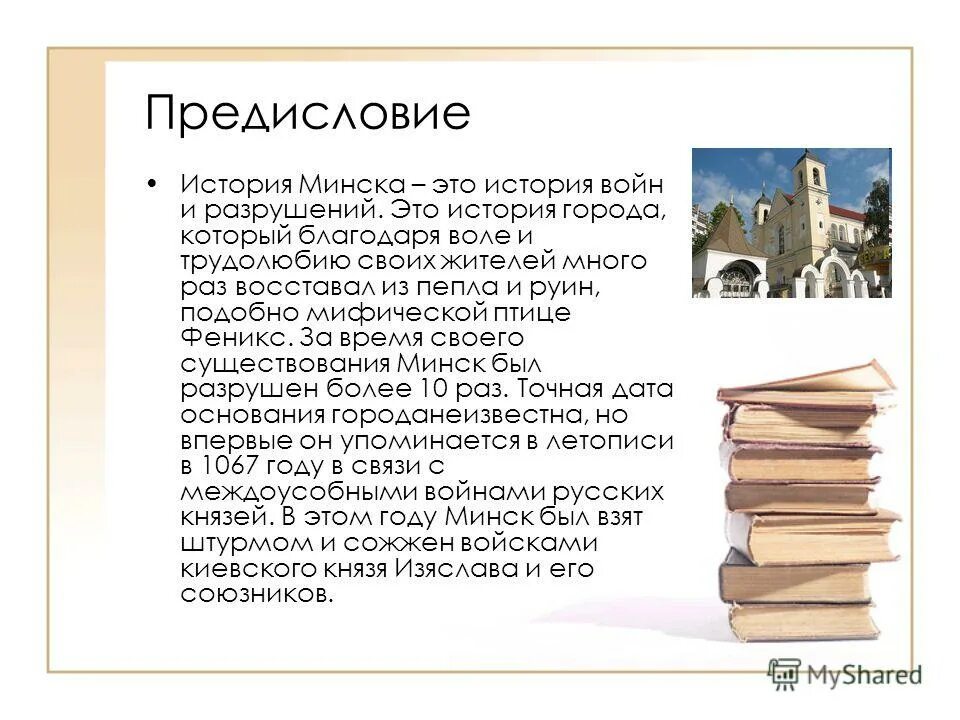 Предисловие

• История Минска – это история войн и разрушений. Это история города, который благодаря воле и трудолюбию своих жителей много раз восставал из пепла и руин, подобно мифической птице Феникс. За время своего существования Минск был разрушен более 10 раз. Точная дата основания городанеизвестна, но впервые он упоминается в летописи в 1067 году в связи с междоусобными войнами русских князей. В этом году Минск был взят штурмом и сожжен войсками киевского князя Изяслава и его союзников.

MyShared